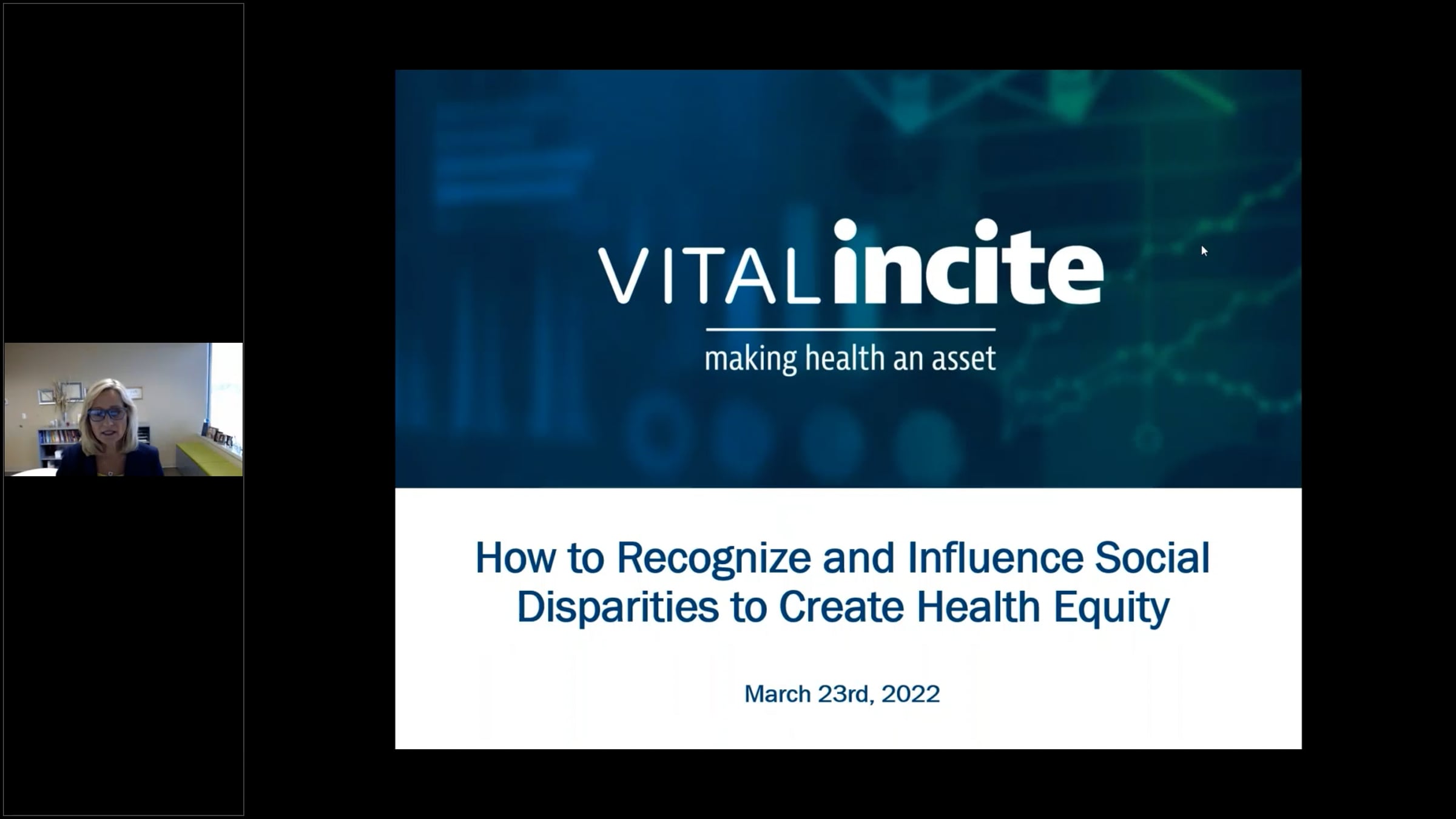 VITALincite
making health an asset

How to Recognize and Influence Social Disparities to Create Health Equity

March 23rd, 2022